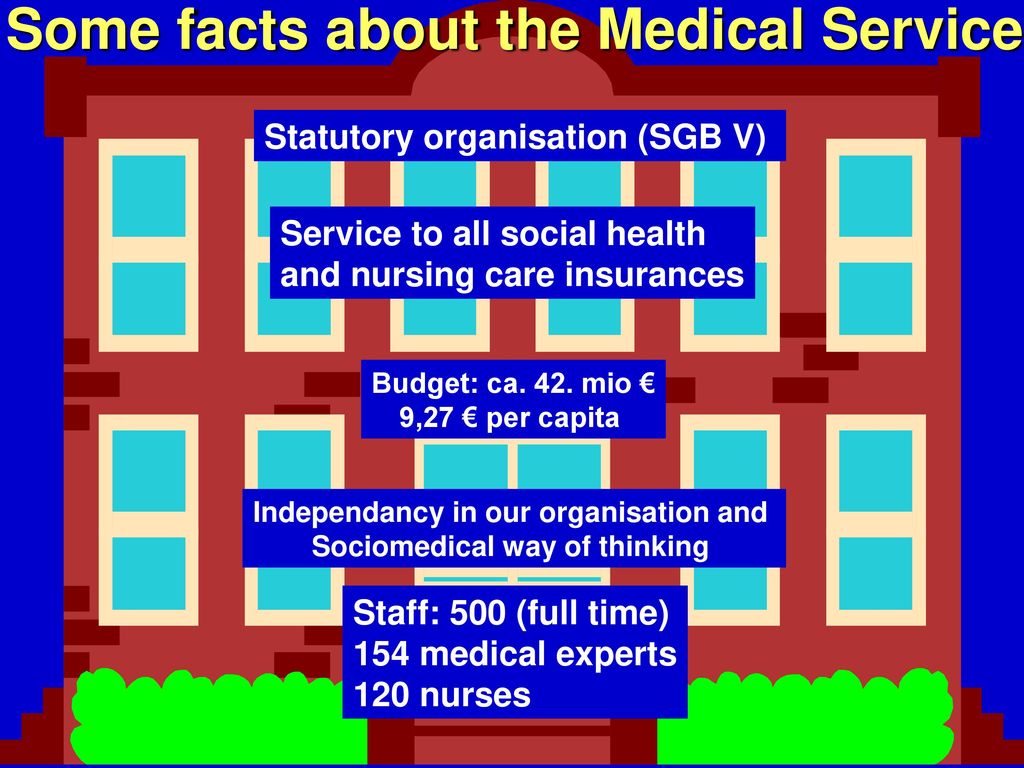 Some facts about the Medical Service

Statutory organisation (SGB V)

Service to all social health and nursing care insurances

Budget: ca. 42. mio €
9,27 € per capita

Independancy in our organisation and Sociomedical way of thinking

Staff: 500 (full time)
154 medical experts
120 nurses